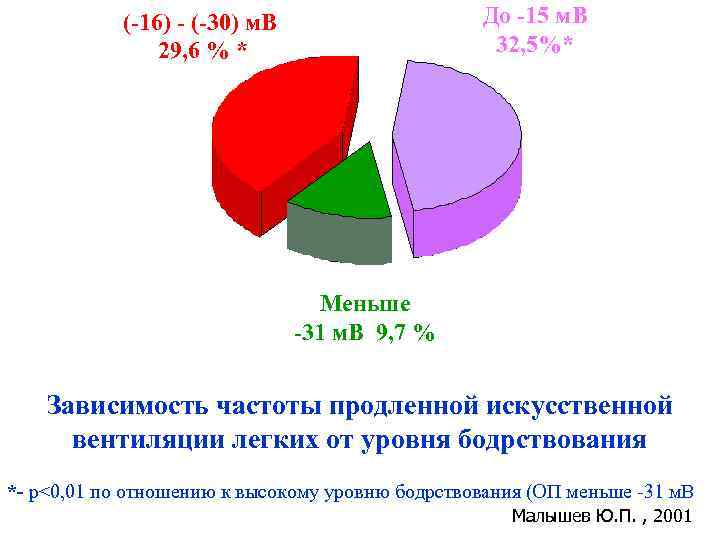 (-16) - (-30) мВ
29,6 % *

До -15 мВ
32,5%*

Меньше
-31 мВ 9,7 %

Зависимость частоты продленной искусственной вентиляции легких от уровня бодрствования

*- p<0,01 по отношению к высокому уровню бодрствования (ОП меньше -31 мВ

Малышев Ю.П. , 2001